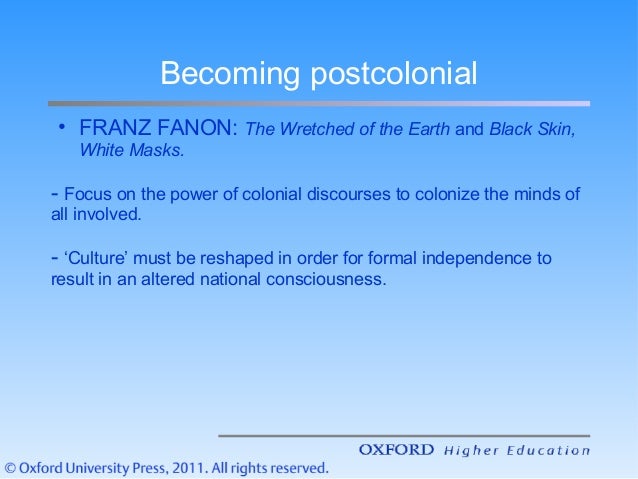 Becoming postcolonial

• FRANZ FANON: The Wretched of the Earth and Black Skin, White Masks.

- Focus on the power of colonial discourses to colonize the minds of all involved.

- ‘Culture’ must be reshaped in order for formal independence to result in an altered national consciousness.

OXFORD Higher Education

© Oxford University Press, 2011. All rights reserved.